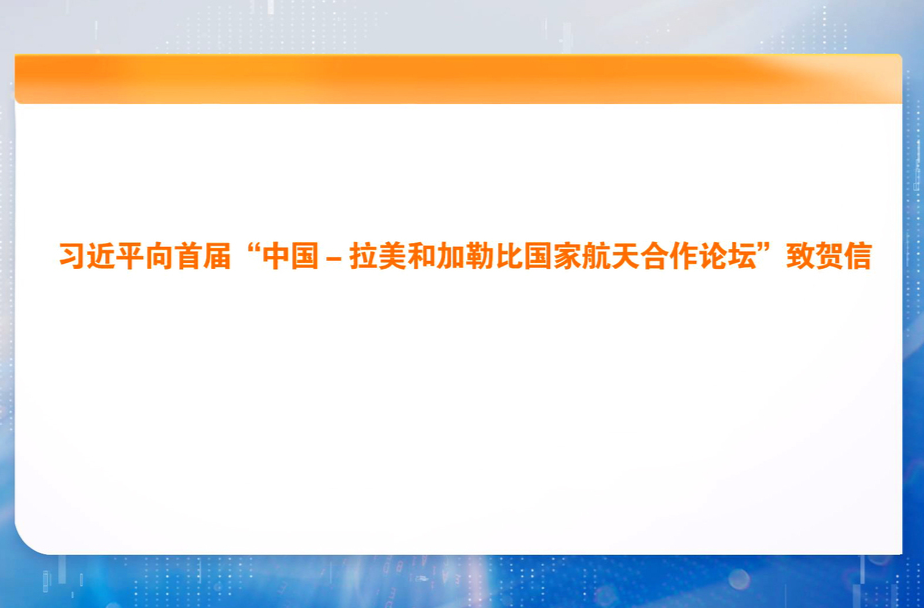 习近平向首届“中国－拉美和加勒比国家航天合作论坛”致贺信